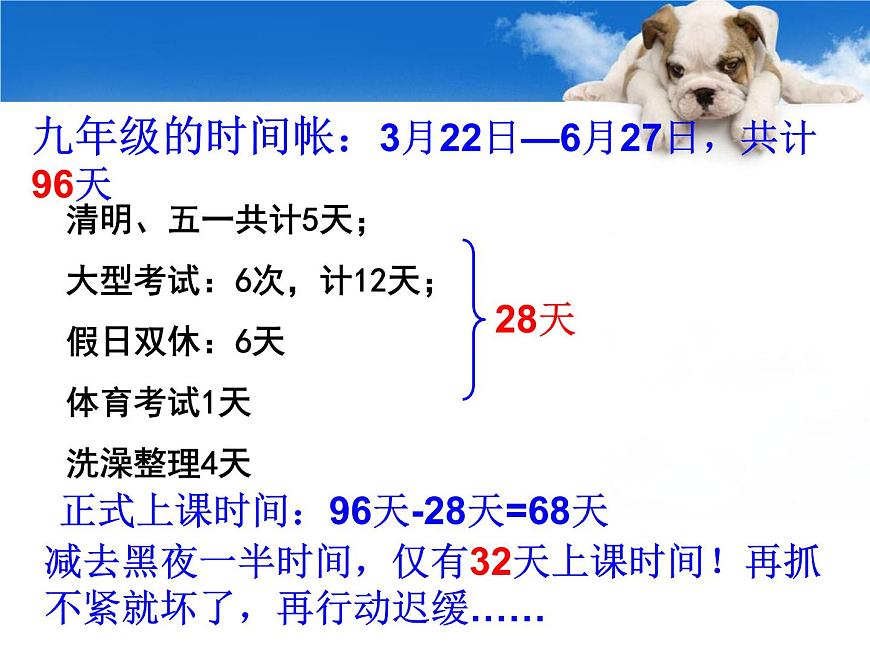 九年级的时间帐：3月22日—6月27日，共计96天

清明、五一共计5天；

大型考试：6次，计12天；

假日双休：6天

体育考试1天

洗澡整理4天

28天

正式上课时间：96天-28天=68天

减去黑夜一半时间，仅有32天上课时间！再抓不紧就坏了，再行动迟缓……